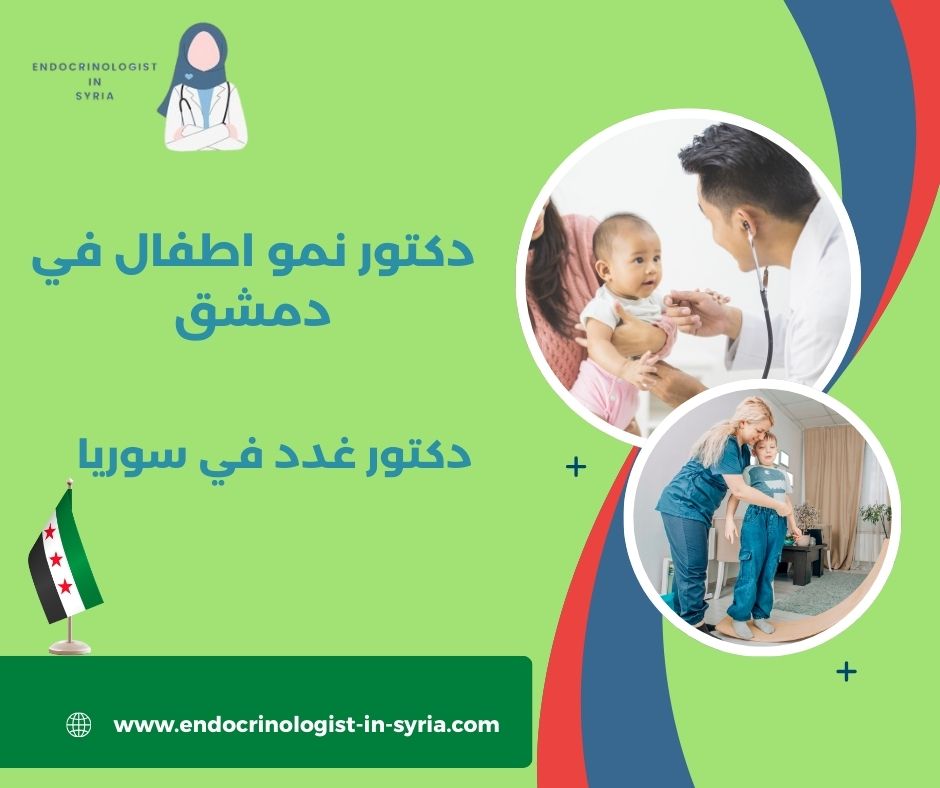 ENDOCRINOLOGIST IN SYRIA

دكتور نمو اطفال في دمشق

دكتور غدد في سوريا

www.endocrinologist-in-syria.com